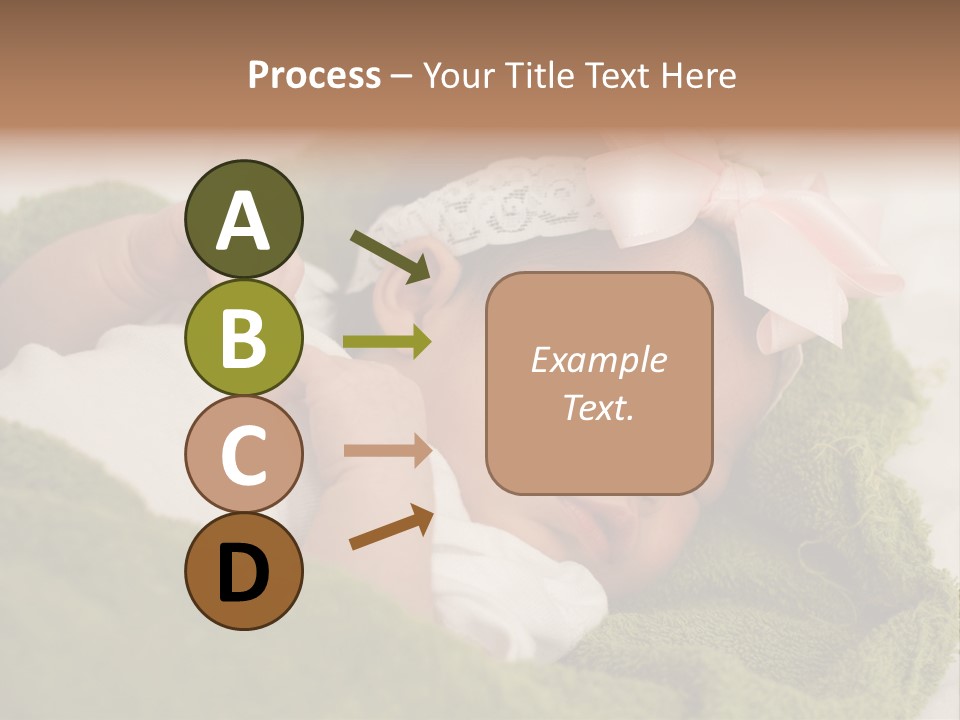 Process – Your Title Text Here

A

B

C

D

Example Text.